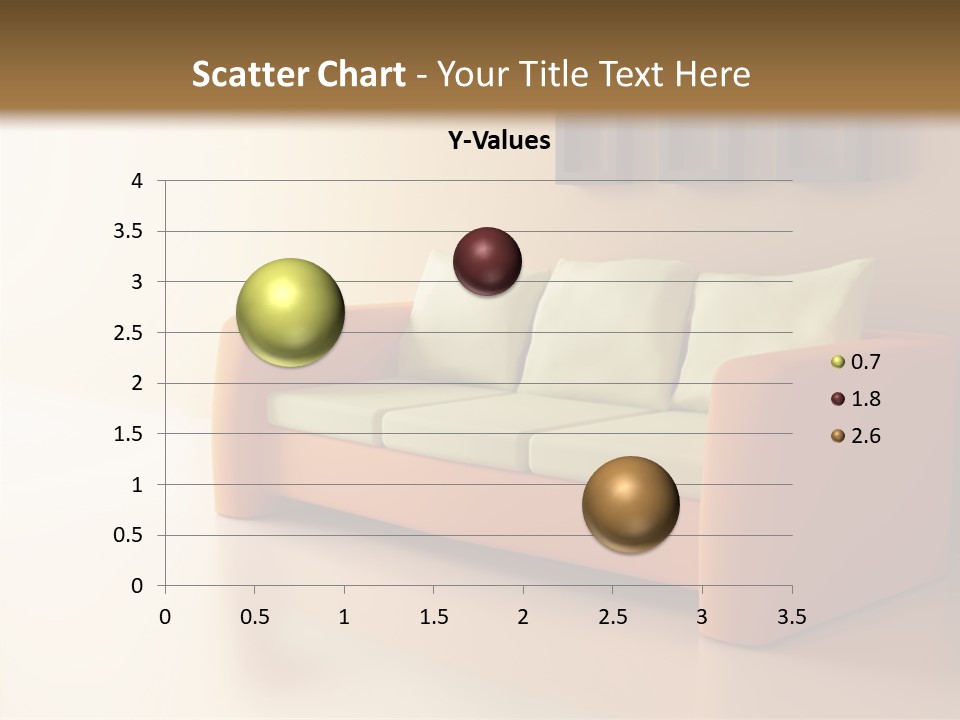 Scatter Chart - Your Title Text Here

Y-Values

4
3.5
3
2.5
2
1.5
1
0.5
0

0 0.5 1 1.5 2 2.5 3 3.5

0.7
1.8
2.6